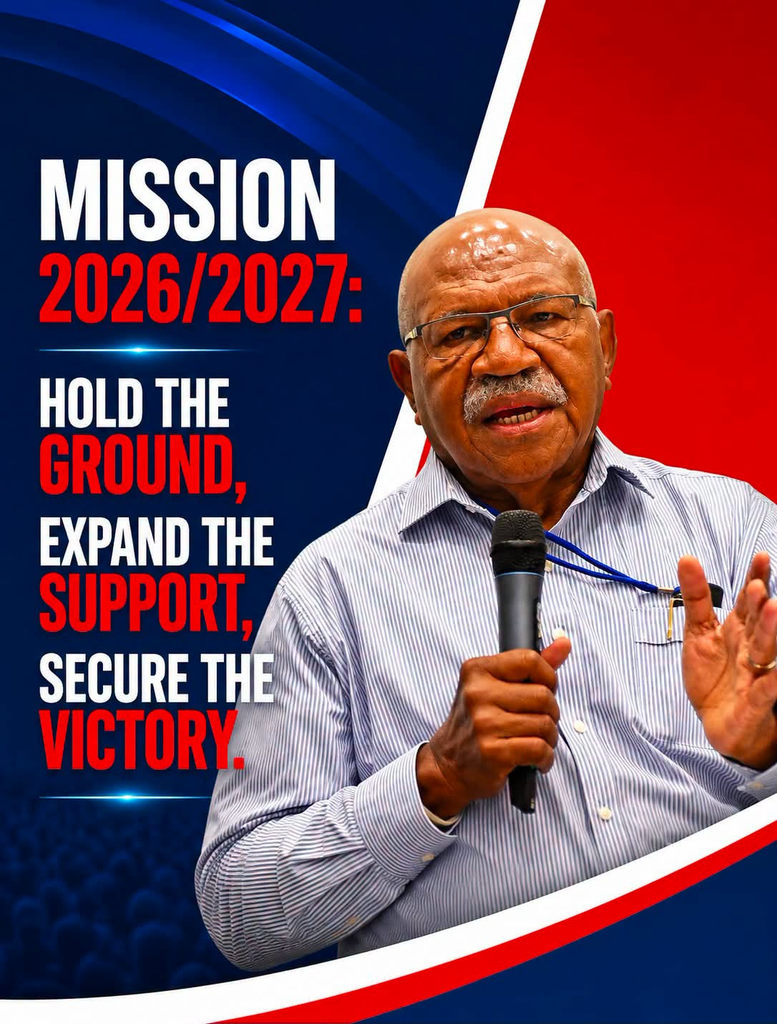 MISSION
2026/2027:

HOLD THE
GROUND,
EXPAND THE
SUPPORT,
SECURE THE
VICTORY.